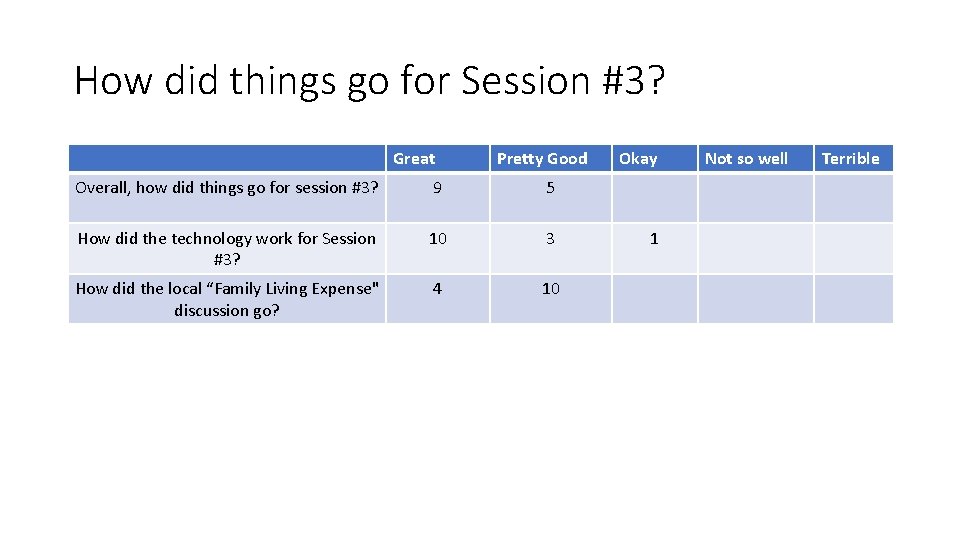 How did things go for Session #3?

| | Great | Pretty Good | Okay | Not so well | Terrible |
|---|---|---|---|---|---|
| Overall, how did things go for session #3? | 9 | 5 | | | |
| How did the technology work for Session #3? | 10 | 3 | 1 | | |
| How did the local “Family Living Expense" discussion go? | 4 | 10 | | | |